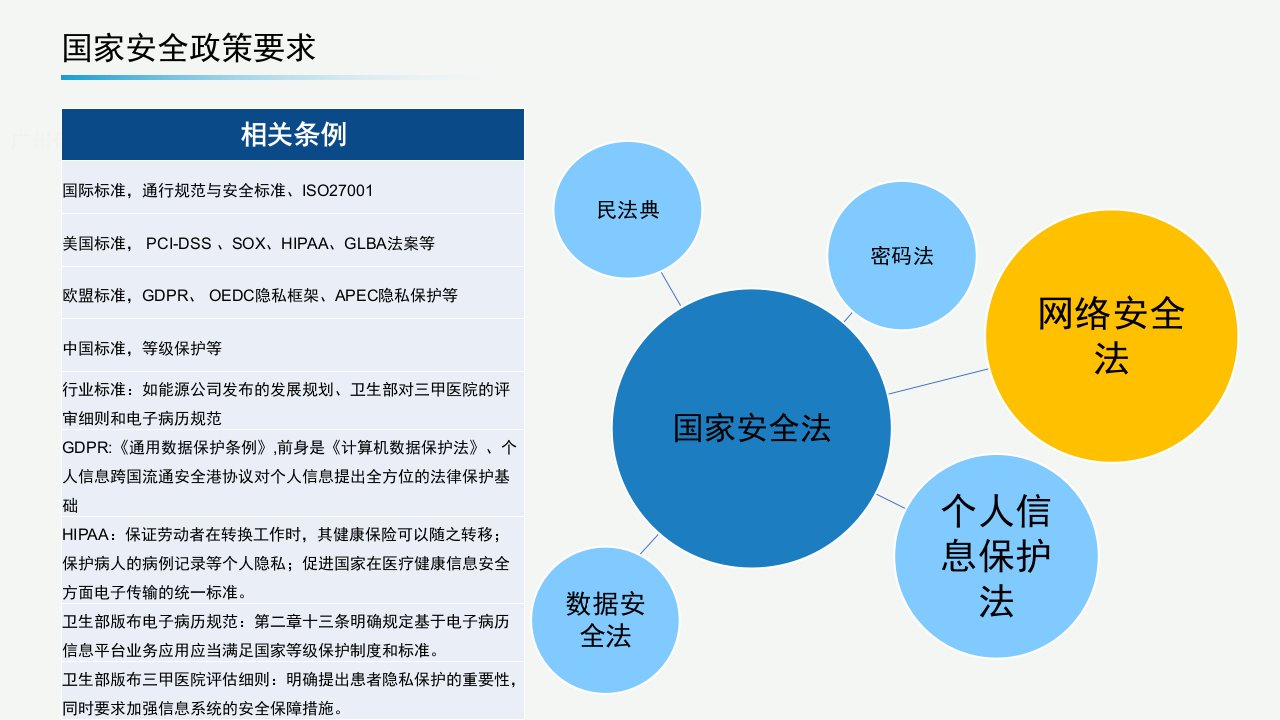 国家安全政策要求

| 相关条例 |
|---|
| 国际标准，通行规范与安全标准、ISO27001 |
| 美国标准， PCI-DSS 、SOX、HIPAA、GLBA法案等 |
| 欧盟标准，GDPR、 OEDC隐私框架、APEC隐私保护等 |
| 中国标准，等级保护等 |
| 行业标准：如能源公司发布的发展规划、卫生部对三甲医院的评审细则和电子病历规范 |
| GDPR:《通用数据保护条例》,前身是《计算机数据保护法》、个人信息跨国流通安全港协议对个人信息提出全方位的法律保护基础 |
| HIPAA：保证劳动者在转换工作时，其健康保险可以随之转移；保护病人的病例记录等个人隐私；促进国家在医疗健康信息安全方面电子传输的统一标准。 |
| 卫生部版布电子病历规范：第二章十三条明确规定基于电子病历信息平台业务应用应当满足国家等级保护制度和标准。 |
| 卫生部版布三甲医院评估细则：明确提出患者隐私保护的重要性，同时要求加强信息系统的安全保障措施。 |

民法典

密码法

网络安全法

国家安全法

个人信息保护法

数据安全法